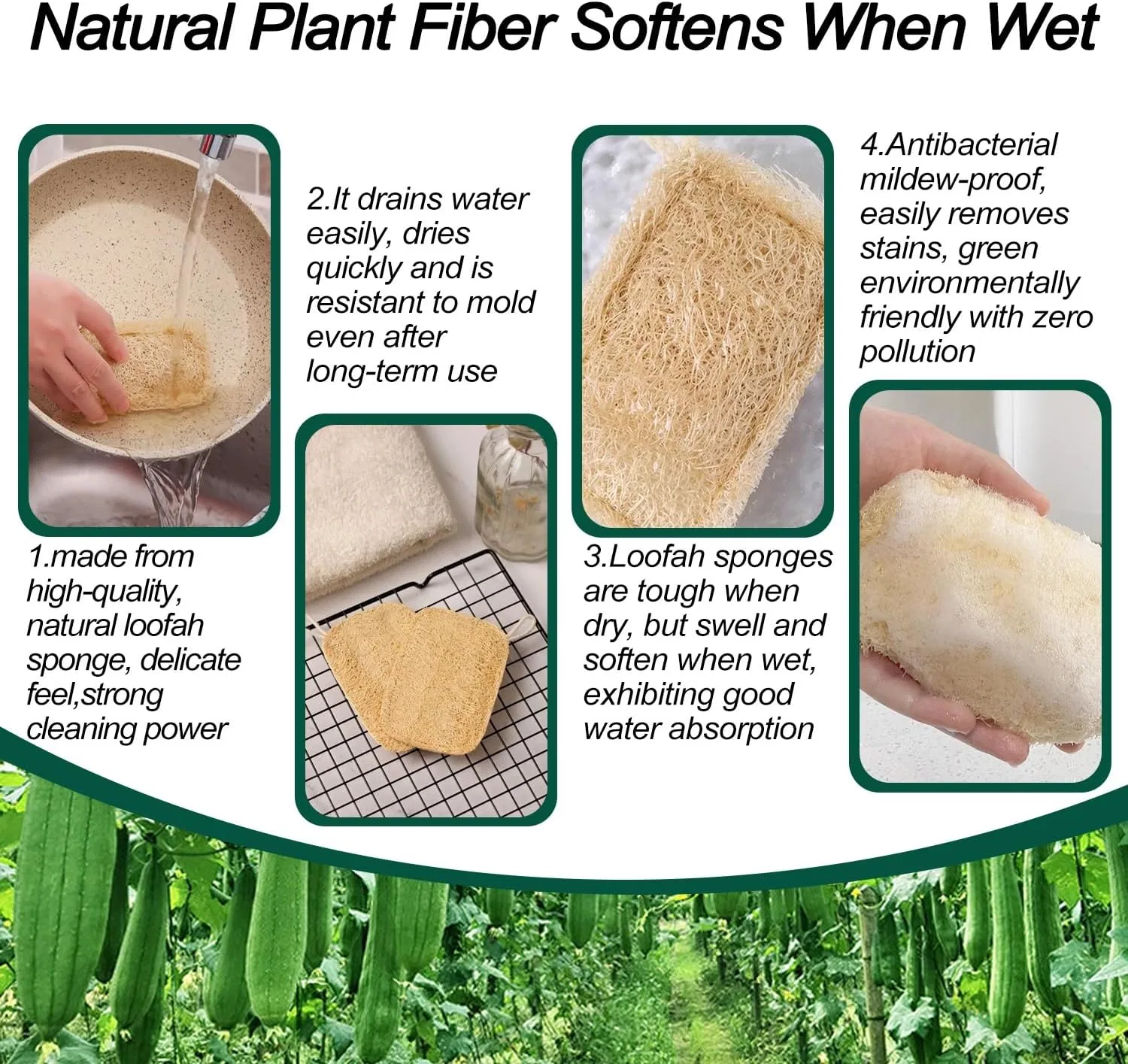 Natural Plant Fiber Softens When Wet

1.made from high-quality, natural loofah sponge, delicate feel,strong cleaning power

2.It drains water easily, dries quickly and is resistant to mold even after long-term use

3.Loofah sponges are tough when dry, but swell and soften when wet, exhibiting good water absorption

4.Antibacterial mildew-proof, easily removes stains, green environmentally friendly with zero pollution